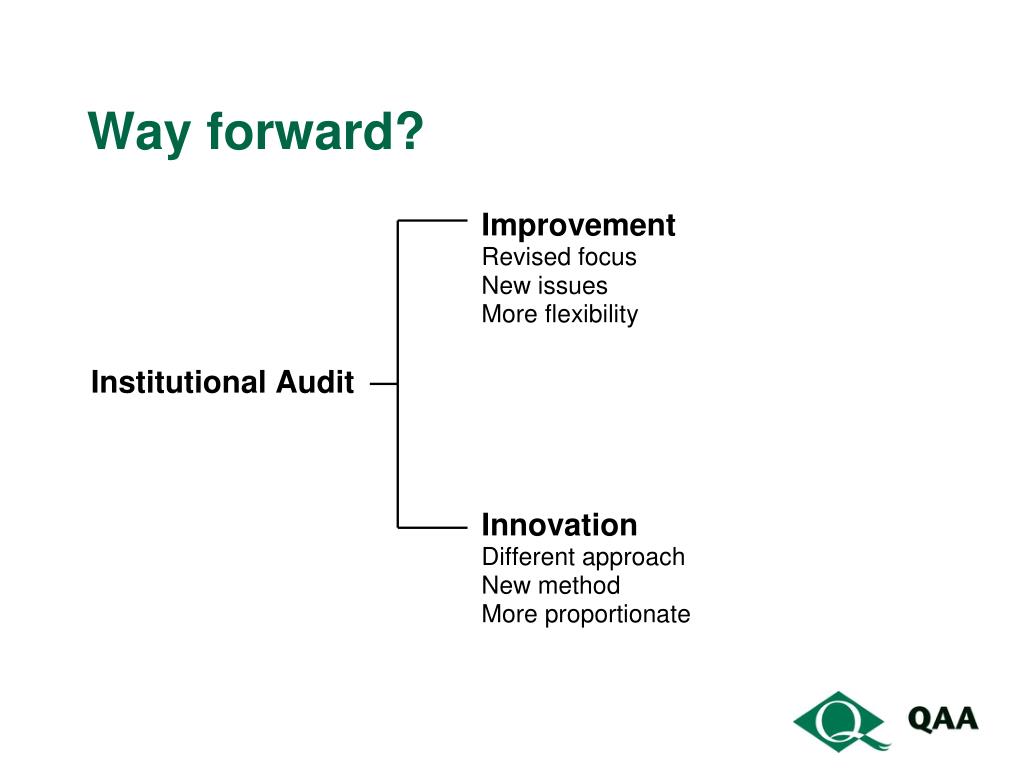 Way forward?

Institutional Audit

Improvement
Revised focus
New issues
More flexibility

Innovation
Different approach
New method
More proportionate

QAA